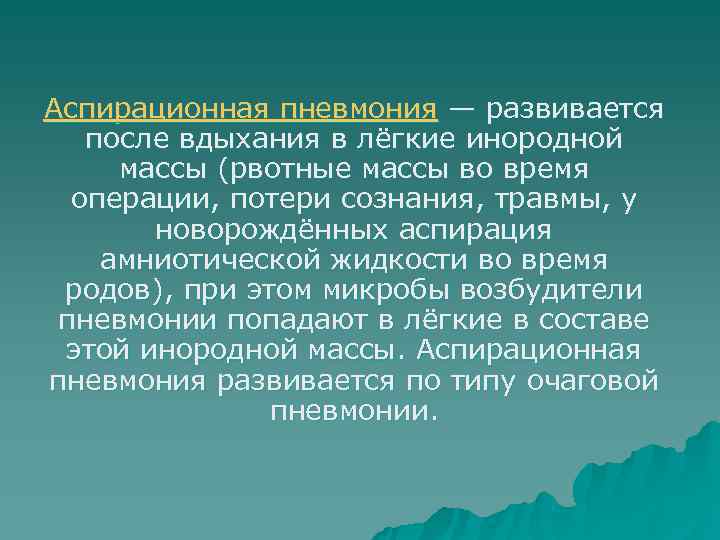 Аспирационная пневмония — развивается после вдыхания в лёгкие инородной массы (рвотные массы во время операции, потери сознания, травмы, у новорождённых аспирация амниотической жидкости во время родов), при этом микробы возбудители пневмонии попадают в лёгкие в составе этой инородной массы. Аспирационная пневмония развивается по типу очаговой пневмонии.